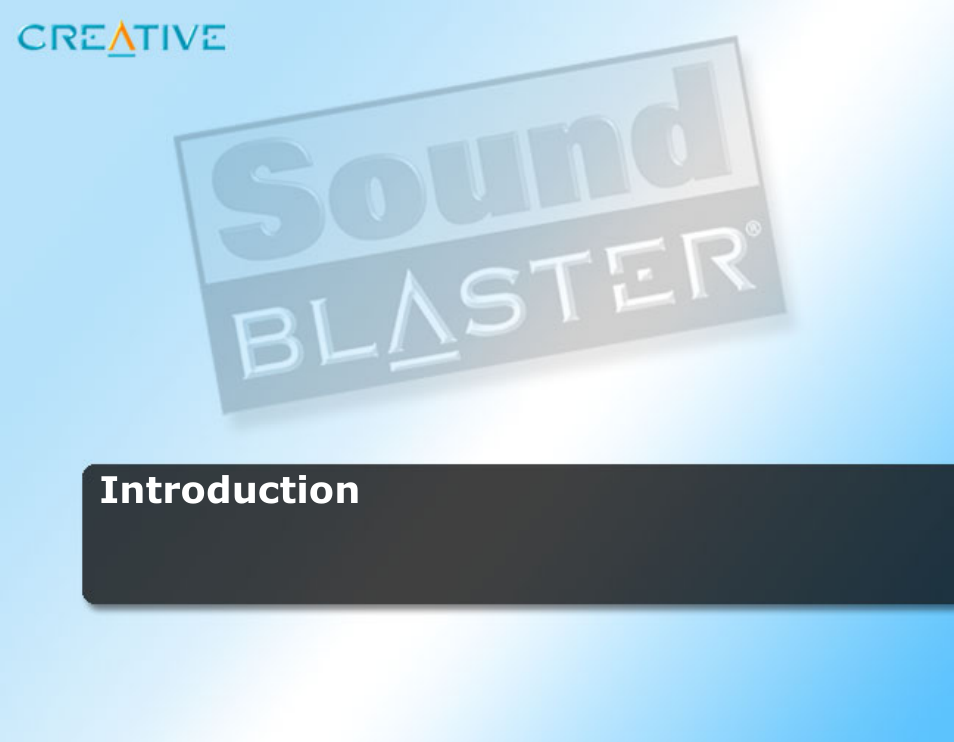 CREATIVE

Sound BLASTER®

Introduction